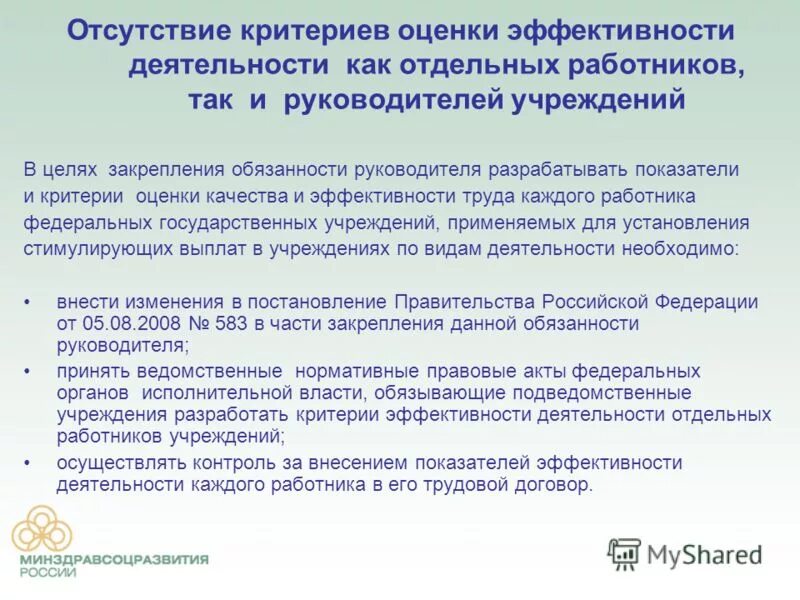 Отсутствие критериев оценки эффективности деятельности как отдельных работников, так и руководителей учреждений

В целях закрепления обязанности руководителя разрабатывать показатели и критерии оценки качества и эффективности труда каждого работника федеральных государственных учреждений, применяемых для установления стимулирующих выплат в учреждениях по видам деятельности необходимо:

• внести изменения в постановление Правительства Российской Федерации от 05.08.2008 № 583 в части закрепления данной обязанности руководителя;
• принять ведомственные нормативные правовые акты федеральных органов исполнительной власти, обязывающие подведомственные учреждения разработать критерии эффективности деятельности отдельных работников учреждений;
• осуществлять контроль за внесением показателей эффективности деятельности каждого работника в его трудовой договор.

МИНЗДРАВСОЦРАЗВИТИЯ РОССИИ

MyShared